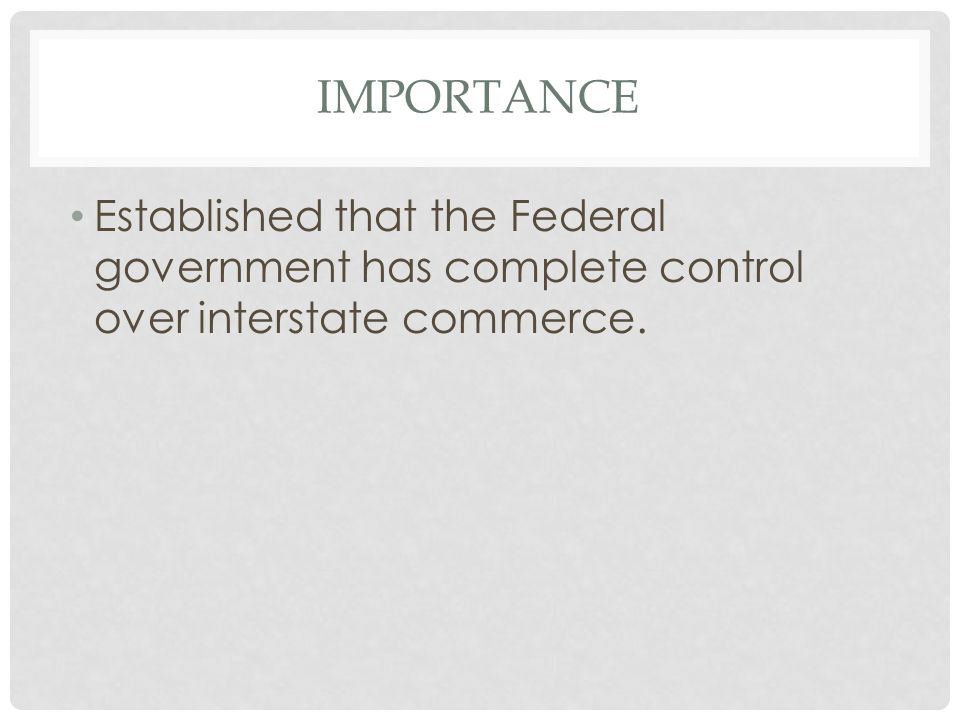 IMPORTANCE

• Established that the Federal government has complete control over interstate commerce.